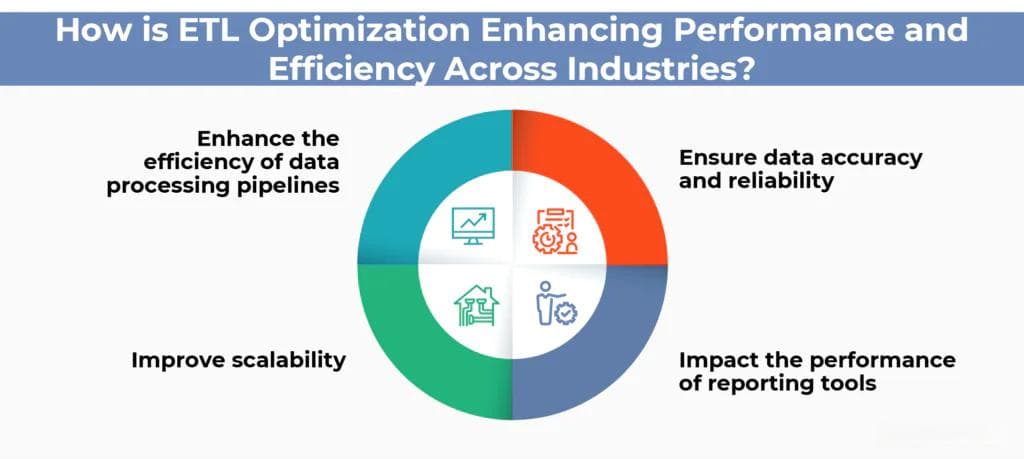 How is ETL Optimization Enhancing Performance and Efficiency Across Industries?

Enhance the efficiency of data processing pipelines

Ensure data accuracy and reliability

Improve scalability

Impact the performance of reporting tools